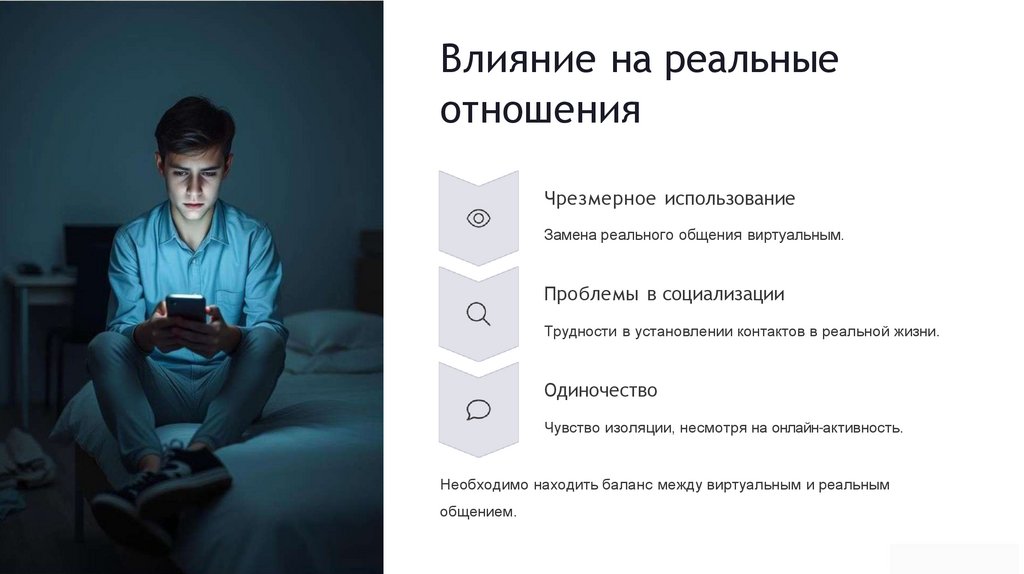 Влияние на реальные отношения

Чрезмерное использование

Замена реального общения виртуальным.

Проблемы в социализации

Трудности в установлении контактов в реальной жизни.

Одиночество

Чувство изоляции, несмотря на онлайн-активность.

Необходимо находить баланс между виртуальным и реальным общением.